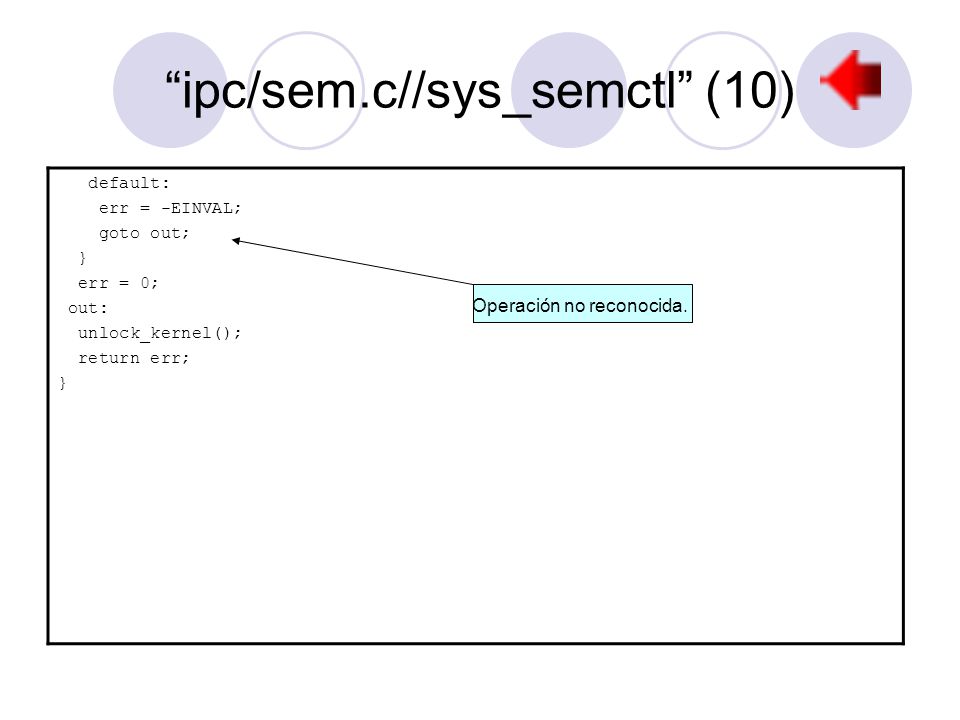 “ipc/sem.c//sys_semctl” (10)

default:
err = -EINVAL;
goto out;
}
err = 0;
out:
unlock_kernel();
return err;
}

Operación no reconocida.